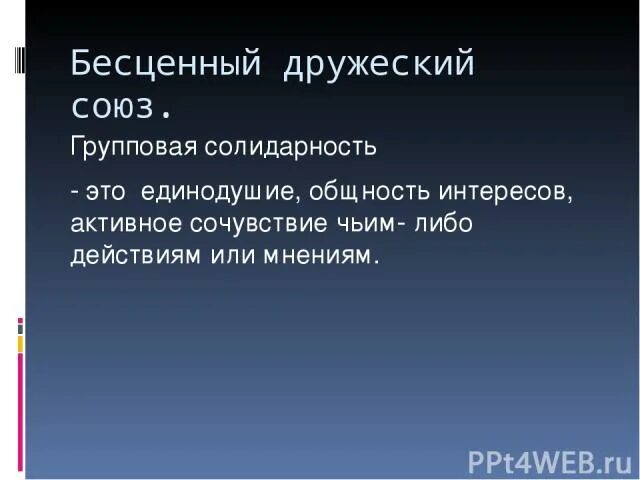 Бесценный дружеский союз.

Групповая солидарность

- это единодушие, общность интересов, активное сочувствие чьим- либо действиям или мнениям.

PPt4WEB.ru